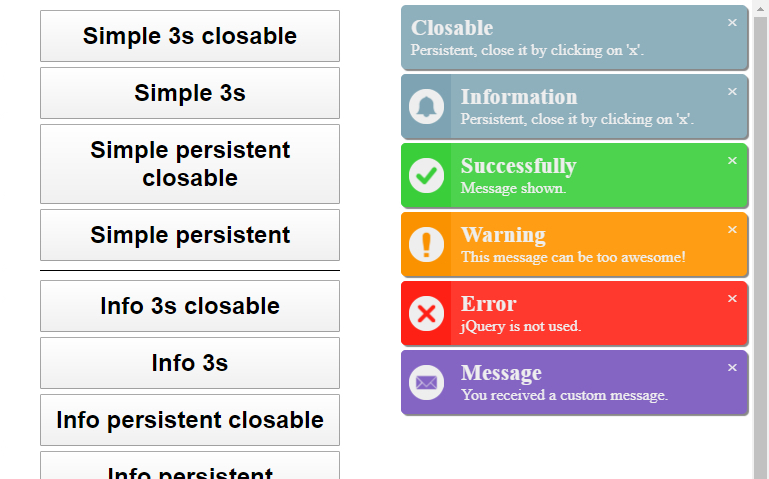 Simple 3s closable

Simple 3s

Simple persistent closable

Simple persistent

Info 3s closable

Info 3s

Info persistent closable

Info persistent

Closable ×
Persistent, close it by clicking on 'x'.

Information ×
Persistent, close it by clicking on 'x'.

Successfully ×
Message shown.

Warning ×
This message can be too awesome!

Error ×
jQuery is not used.

Message ×
You received a custom message.